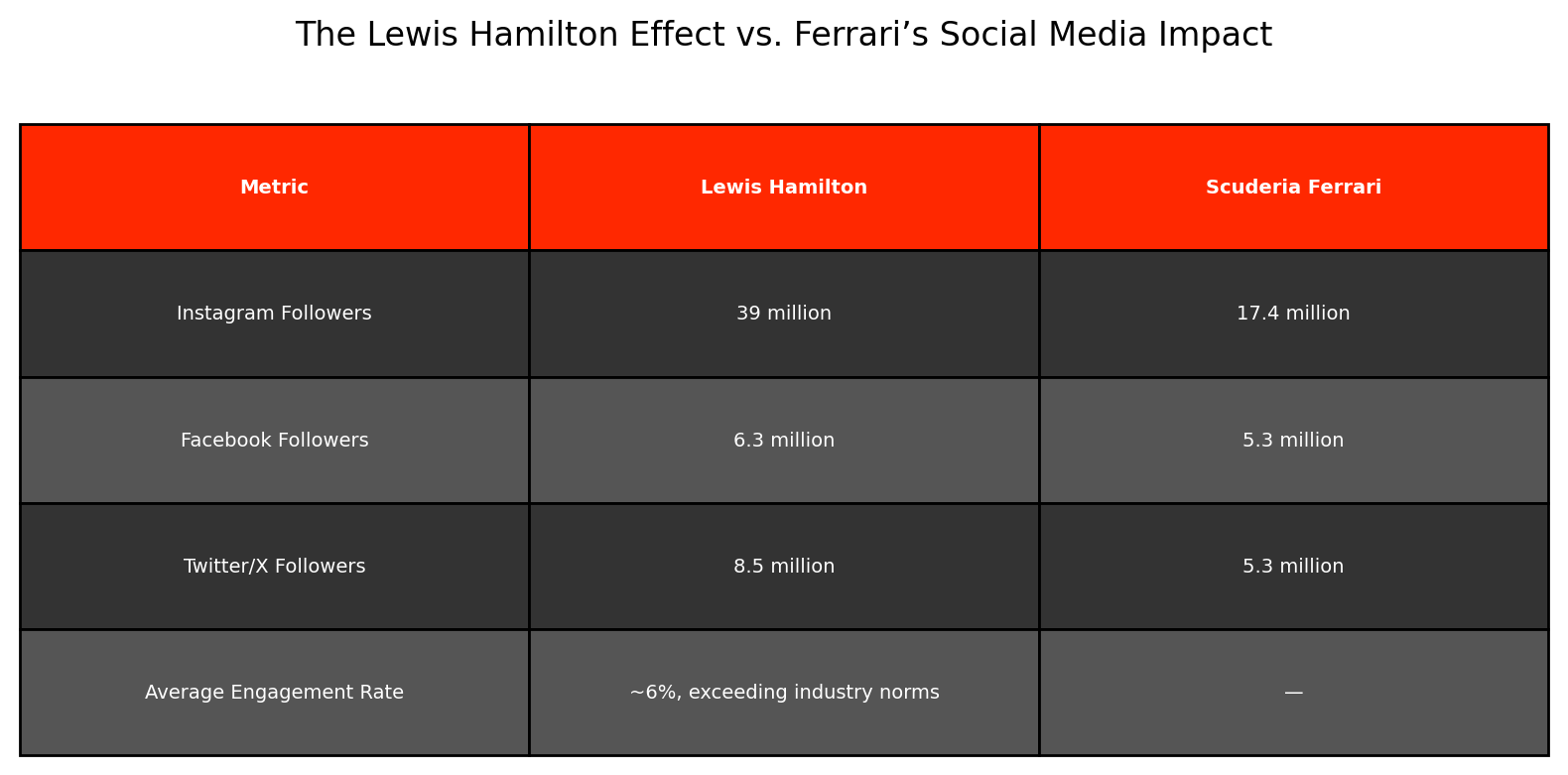 The Lewis Hamilton Effect vs. Ferrari’s Social Media Impact

| Metric | Lewis Hamilton | Scuderia Ferrari |
|---|---|---|
| Instagram Followers | 39 million | 17.4 million |
| Facebook Followers | 6.3 million | 5.3 million |
| Twitter/X Followers | 8.5 million | 5.3 million |
| Average Engagement Rate | ~6%, exceeding industry norms | — |